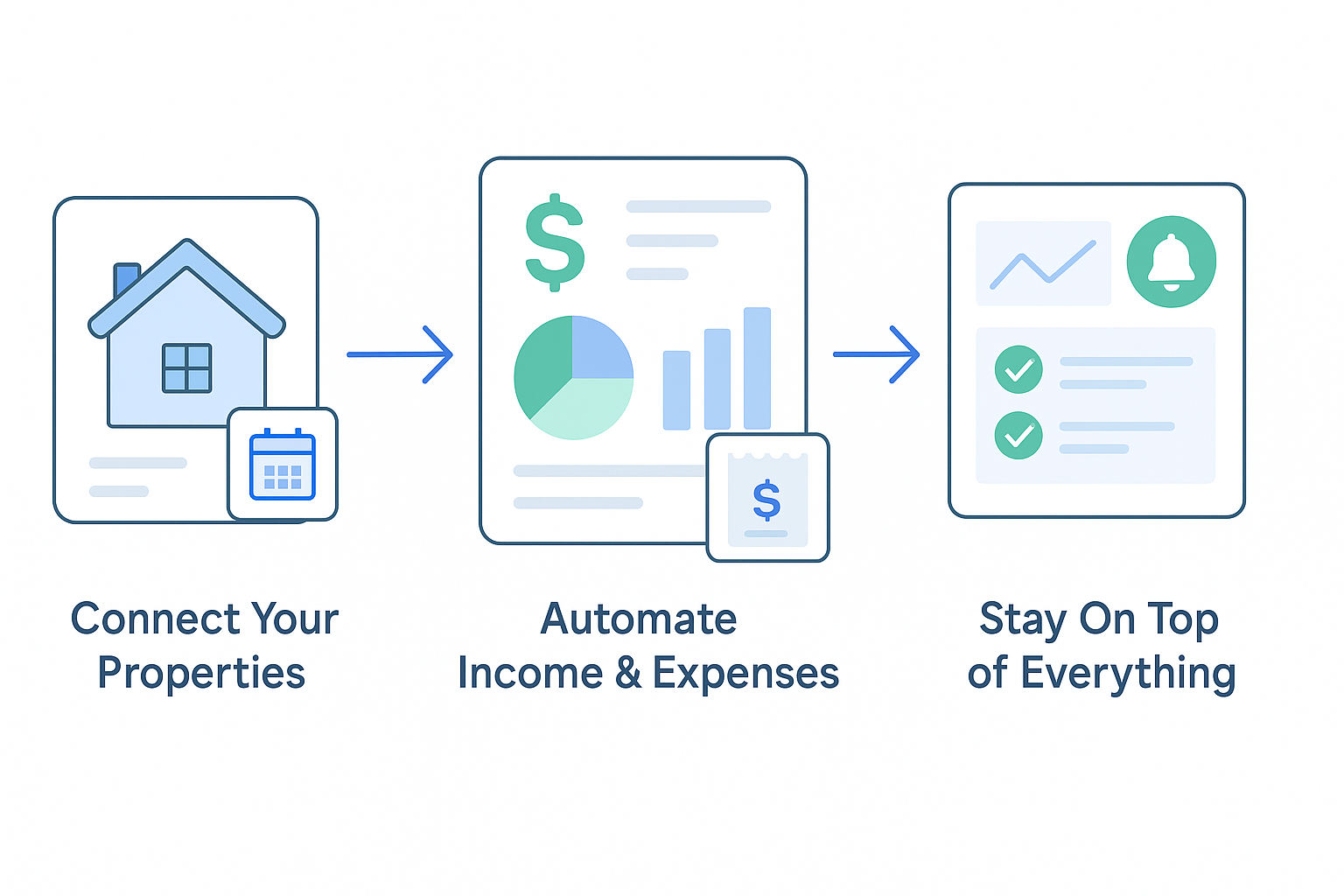 $

$

Connect Your Properties

Automate Income & Expenses

Stay On Top of Everything